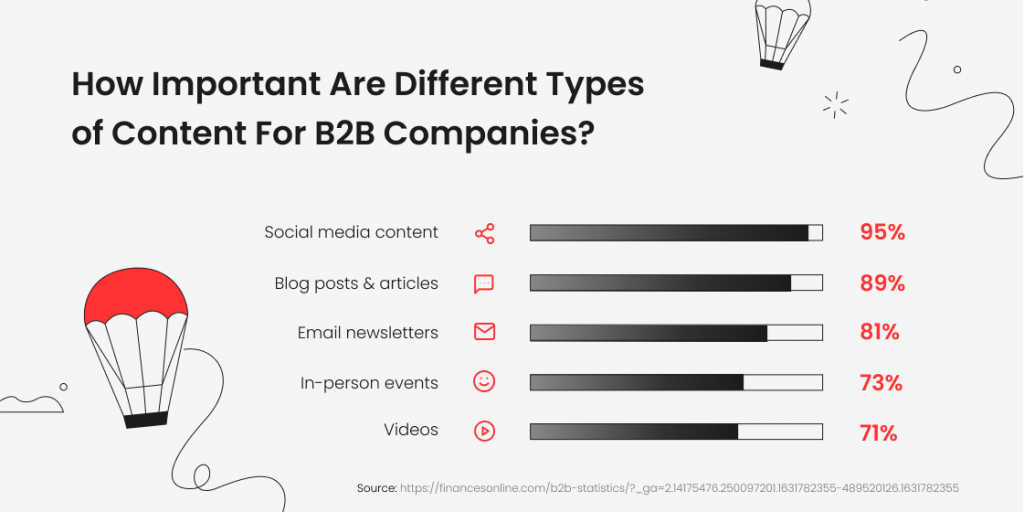 How Important Are Different Types of Content For B2B Companies?

Social media content 95%

Blog posts & articles 89%

Email newsletters 81%

In-person events 73%

Videos 71%

Source: https://financesonline.com/b2b-statistics/?_ga=2.14175476.250097201.1631782355-489520126.1631782355